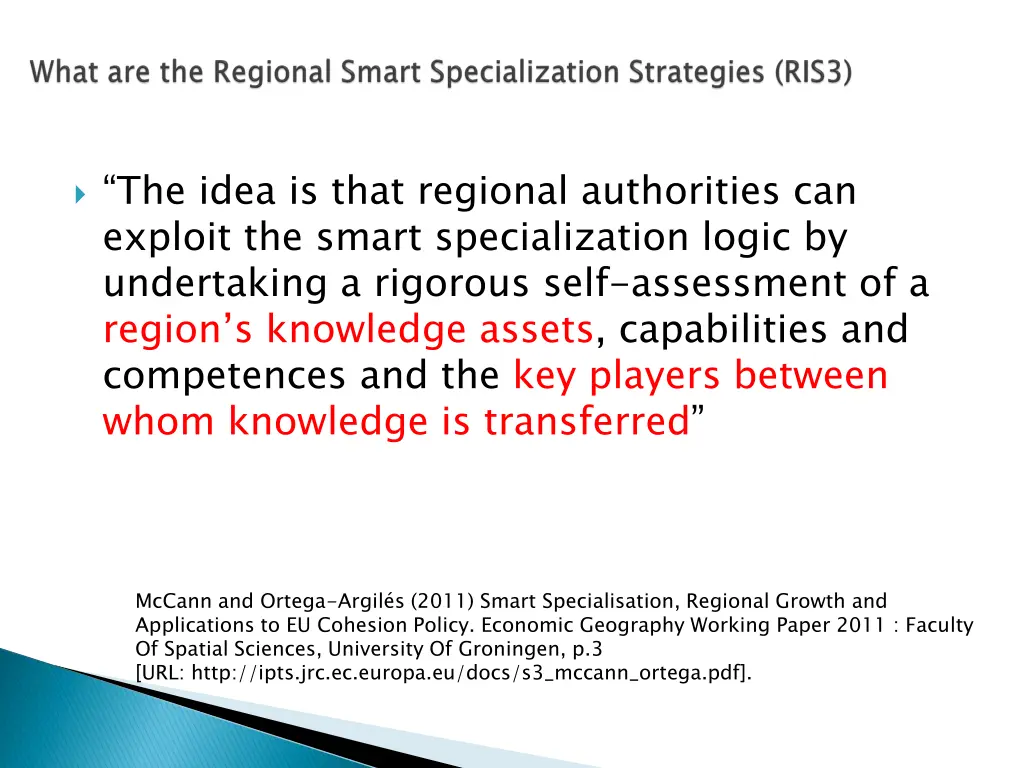 What are the Regional Smart Specialization Strategies (RIS3)

“The idea is that regional authorities can exploit the smart specialization logic by undertaking a rigorous self-assessment of a region’s knowledge assets, capabilities and competences and the key players between whom knowledge is transferred”

McCann and Ortega-Argilés (2011) Smart Specialisation, Regional Growth and Applications to EU Cohesion Policy. Economic Geography Working Paper 2011 : Faculty Of Spatial Sciences, University Of Groningen, p.3
[URL: http://ipts.jrc.ec.europa.eu/docs/s3_mccann_ortega.pdf].